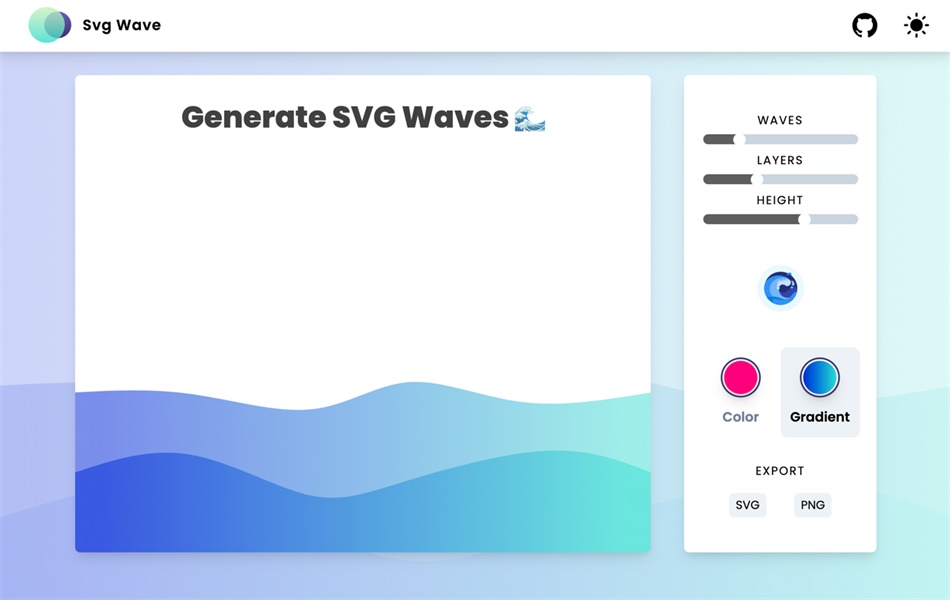 Svg Wave

Generate SVG Waves 🌊

WAVES

LAYERS

HEIGHT

Color

Gradient

EXPORT

SVG

PNG